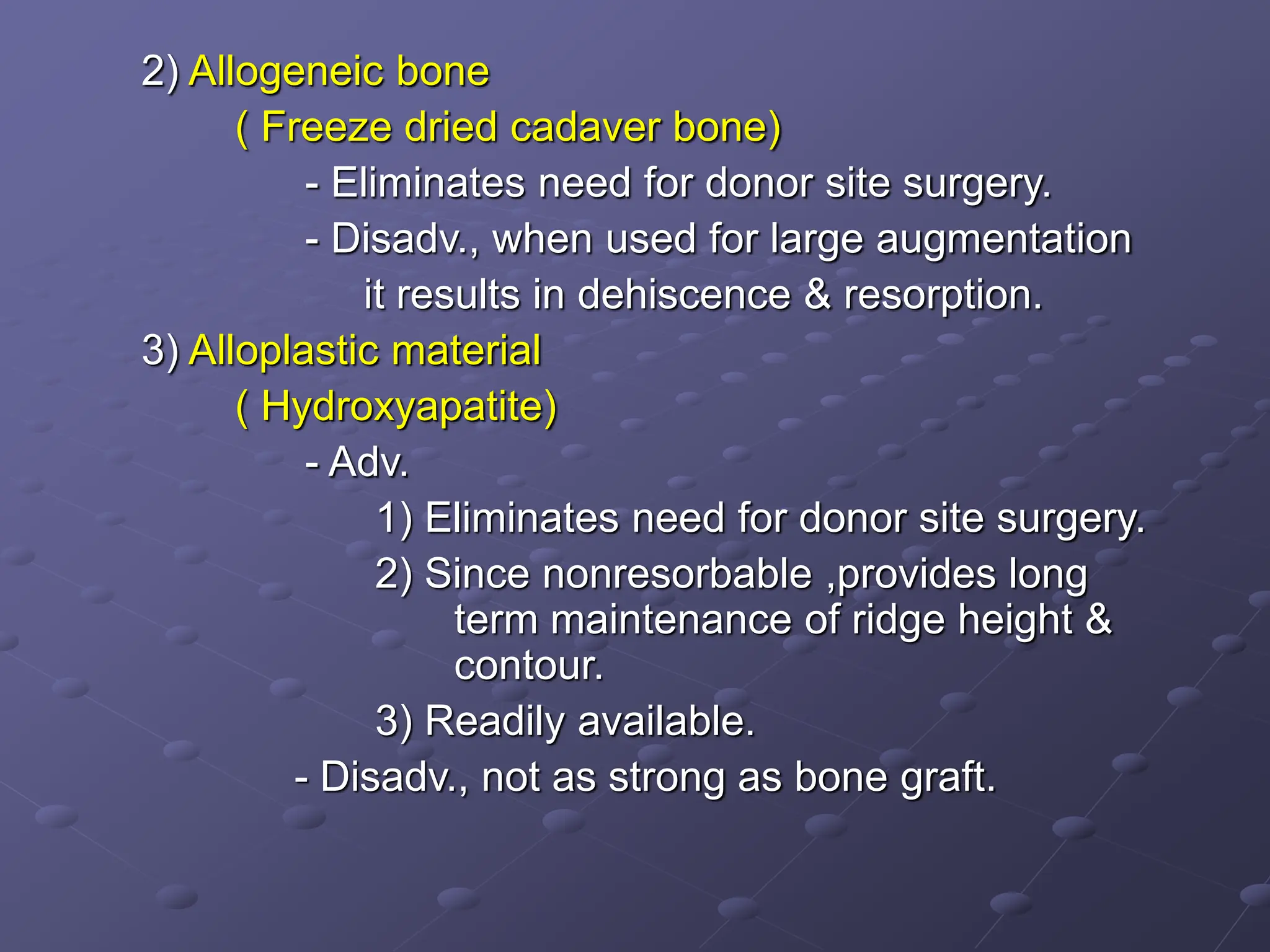 2) Allogeneic bone

( Freeze dried cadaver bone)

- Eliminates need for donor site surgery.

- Disadv., when used for large augmentation it results in dehiscence & resorption.

3) Alloplastic material

( Hydroxyapatite)

- Adv.

1) Eliminates need for donor site surgery.

2) Since nonresorbable ,provides long term maintenance of ridge height & contour.

3) Readily available.

- Disadv., not as strong as bone graft.